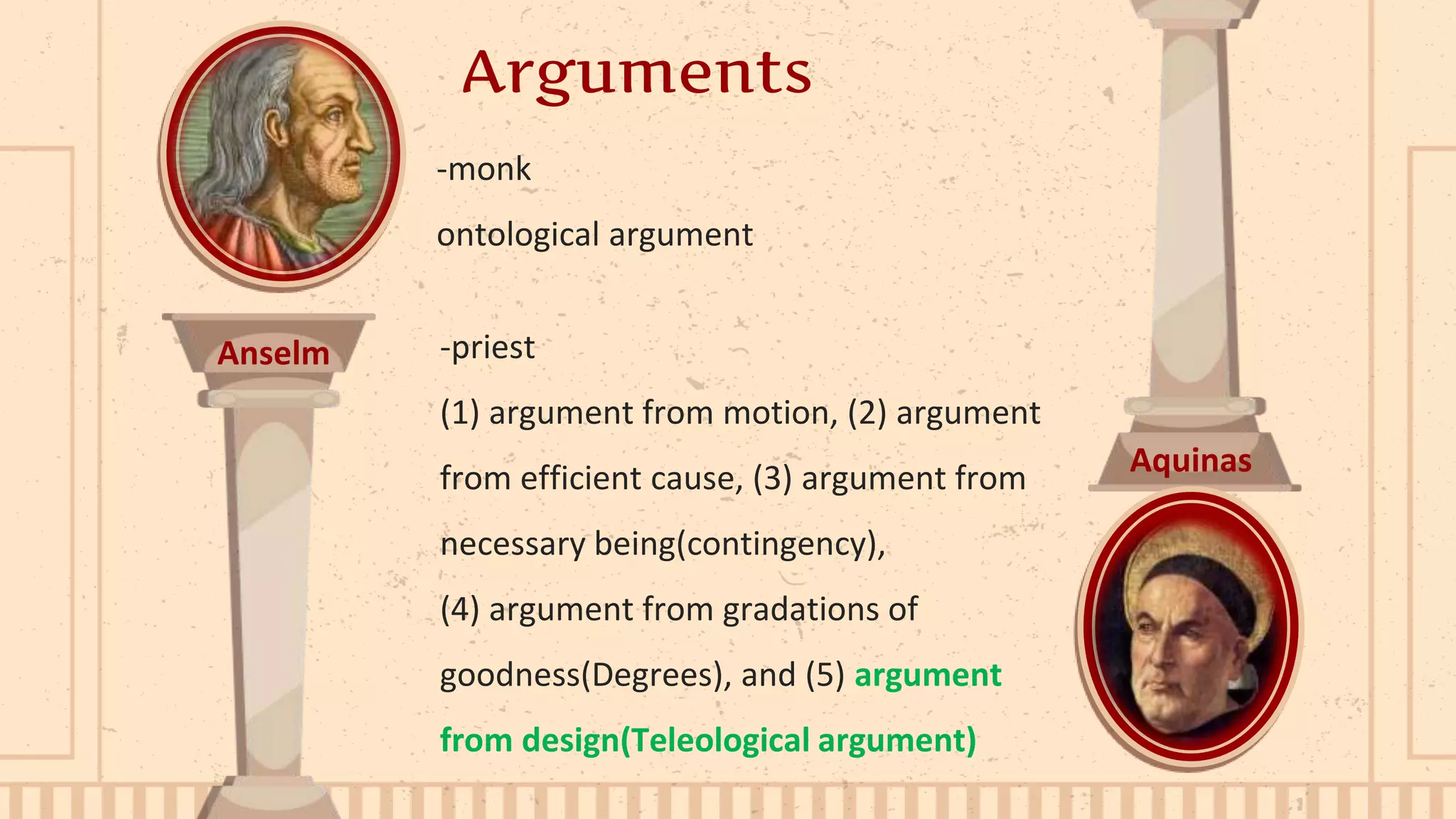 Arguments

Anselm

-monk

ontological argument

-priest

(1) argument from motion, (2) argument from efficient cause, (3) argument from necessary being(contingency),

(4) argument from gradations of goodness(Degrees), and (5) argument from design(Teleological argument)

Aquinas